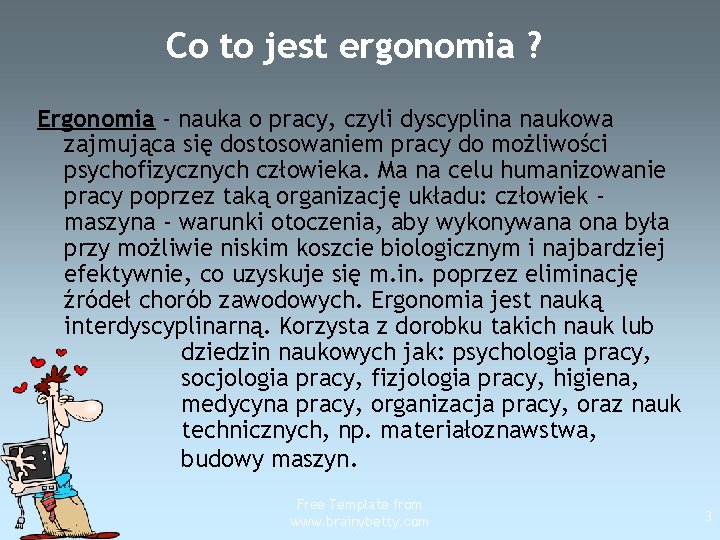 Co to jest ergonomia ?

Ergonomia - nauka o pracy, czyli dyscyplina naukowa zajmująca się dostosowaniem pracy do możliwości psychofizycznych człowieka. Ma na celu humanizowanie pracy poprzez taką organizację układu: człowiek - maszyna - warunki otoczenia, aby wykonywana ona była przy możliwie niskim koszcie biologicznym i najbardziej efektywnie, co uzyskuje się m.in. poprzez eliminację źródeł chorób zawodowych. Ergonomia jest nauką interdyscyplinarną. Korzysta z dorobku takich nauk lub dziedzin naukowych jak: psychologia pracy, socjologia pracy, fizjologia pracy, higiena, medycyna pracy, organizacja pracy, oraz nauk technicznych, np. materiałoznawstwa, budowy maszyn.

Free Template from www.brainybetty.com

3